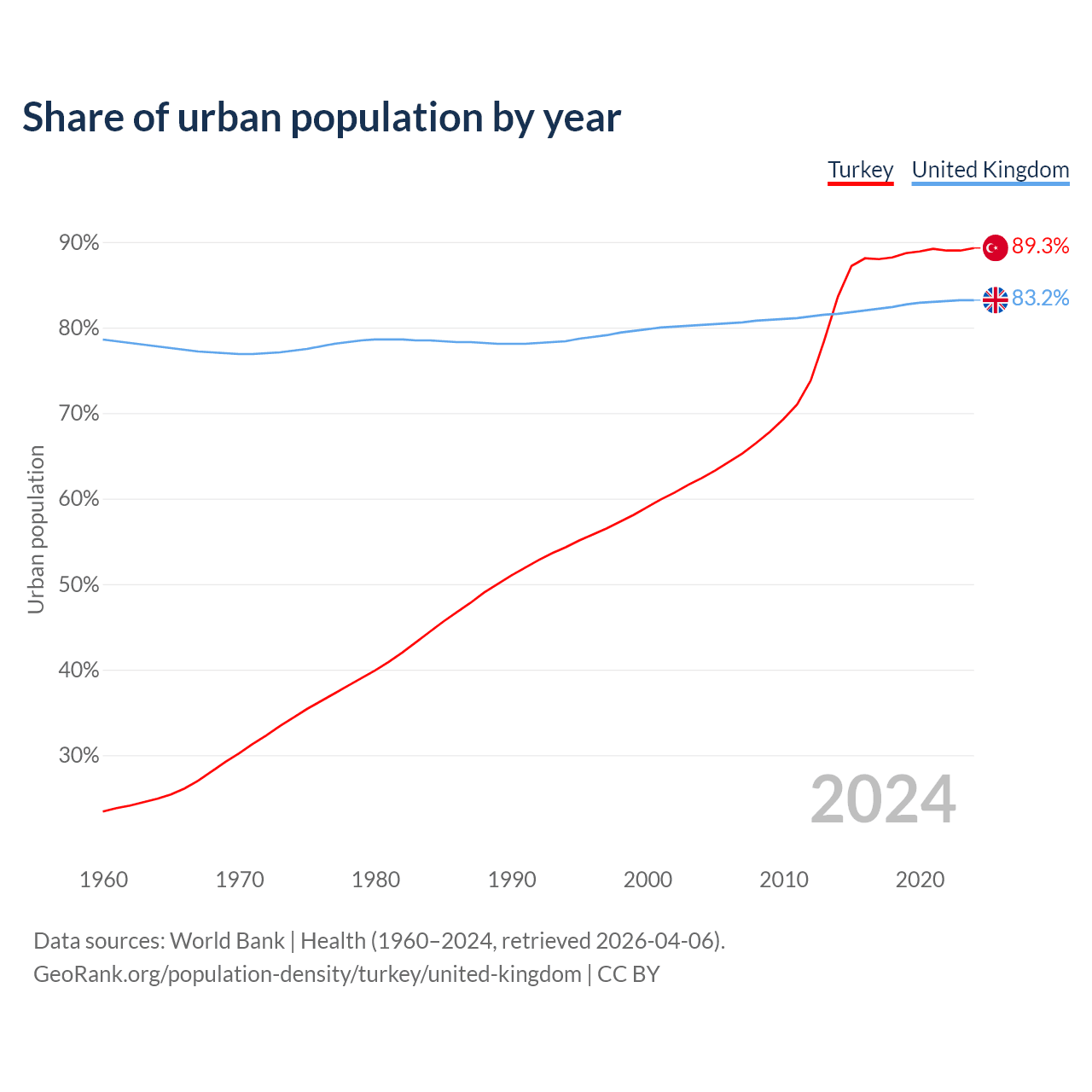 Share of urban population by year

Turkey United Kingdom

90%
80%
70%
60%
50%
40%
30%

Urban population

89.3%
83.2%

2024

1960 1970 1980 1990 2000 2010 2020

Data sources: World Bank | Health (1960–2024, retrieved 2026-04-06).
GeoRank.org/population-density/turkey/united-kingdom | CC BY